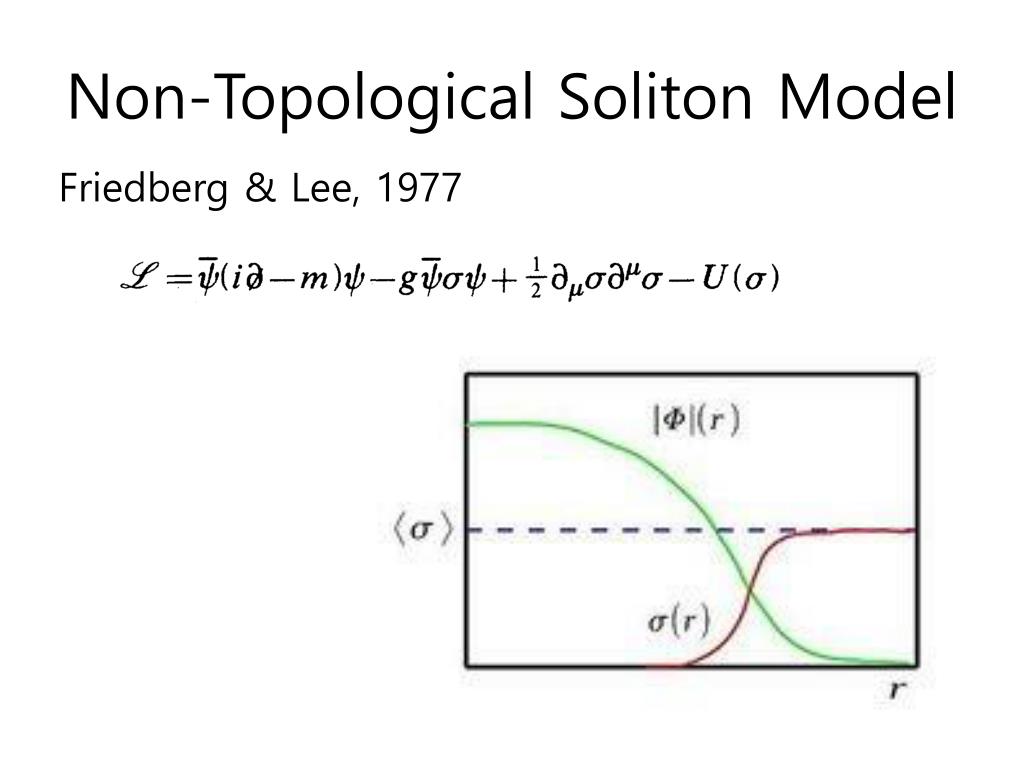 Non-Topological Soliton Model

Friedberg & Lee, 1977

$\mathscr{L} = \bar{\psi}(i\partial - m)\psi - g\bar{\psi}\sigma\psi + \frac{1}{2}\partial_\mu\sigma\partial^\mu\sigma - U(\sigma)$

$|\Phi|(r)$

$\langle\sigma\rangle$

$\sigma(r)$

$r$